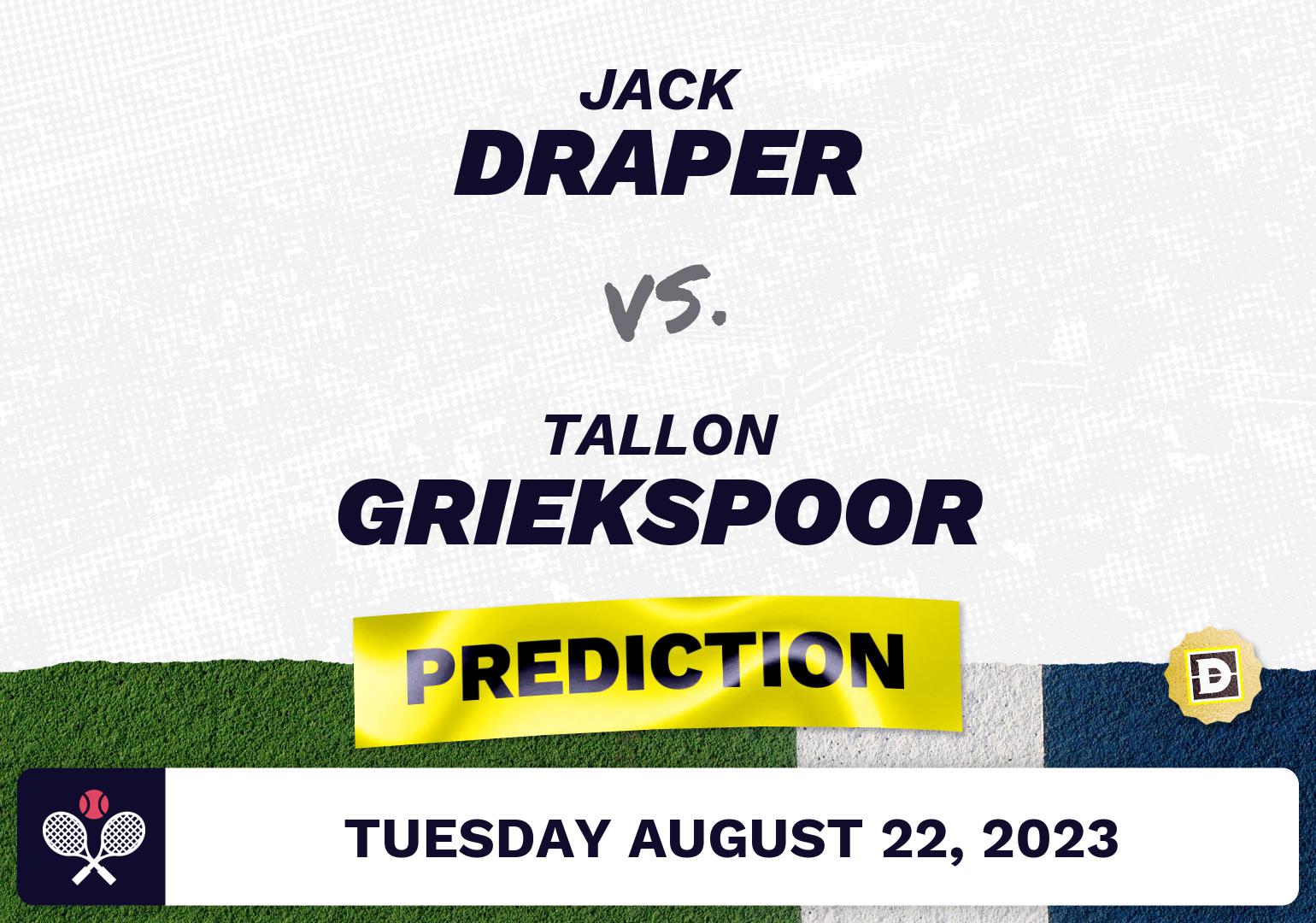 JACK
DRAPER

VS.

TALLON
GRIEKSPOOR

PREDICTION

D

TUESDAY AUGUST 22, 2023